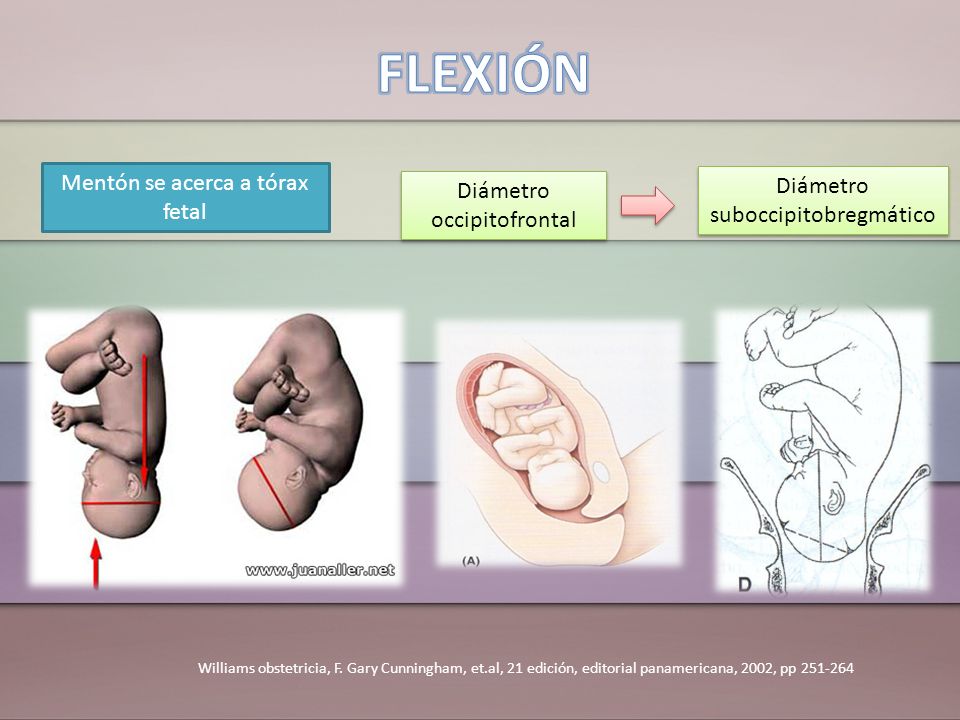 FLEXIÓN

Mentón se acerca a tórax fetal

Diámetro occipitofrontal

Diámetro suboccipitobregmático

www.juanaller.net

(A)

D

Williams obstetricia, F. Gary Cunningham, et.al, 21 edición, editorial panamericana, 2002, pp 251-264